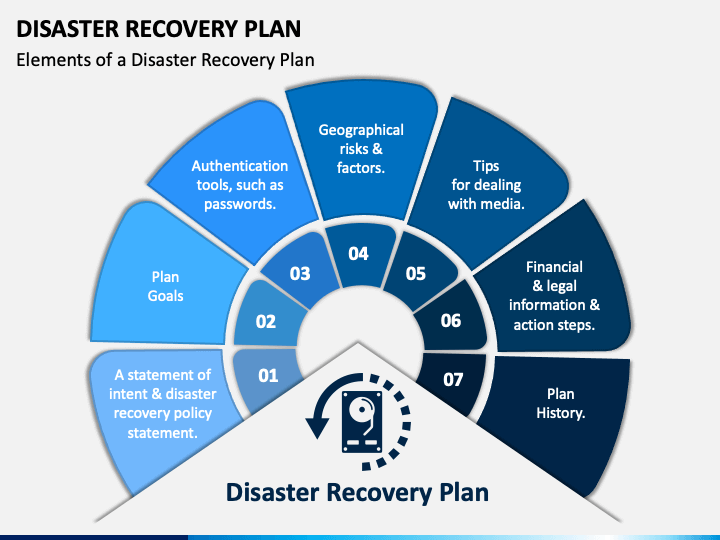 DISASTER RECOVERY PLAN

Elements of a Disaster Recovery Plan

01

A statement of intent & disaster recovery policy statement.

02

Plan Goals

03

Authentication tools, such as passwords.

04

Geographical risks & factors.

05

Tips for dealing with media.

06

Financial & legal information & action steps.

07

Plan History.

Disaster Recovery Plan